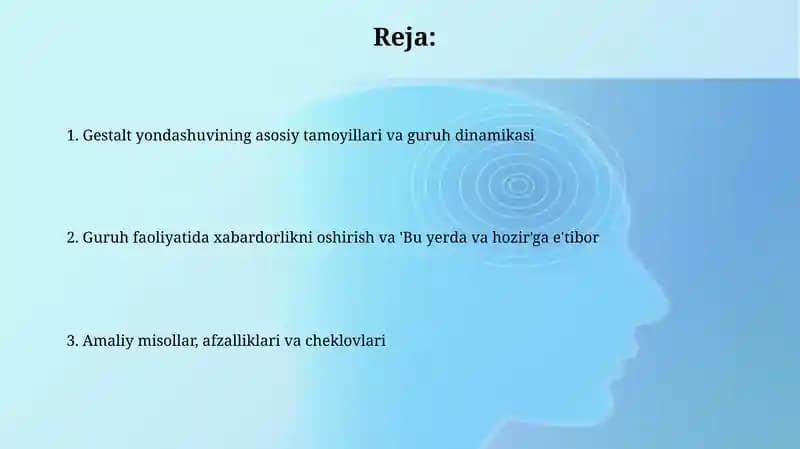 Reja:

1. Gestalt yondashuvining asosiy tamoyillari va guruh dinamikasi

2. Guruh faoliyatida xabardorlikni oshirish va 'Bu yerda va hozir'ga e'tibor

3. Amaliy misollar, afzalliklari va cheklovlari